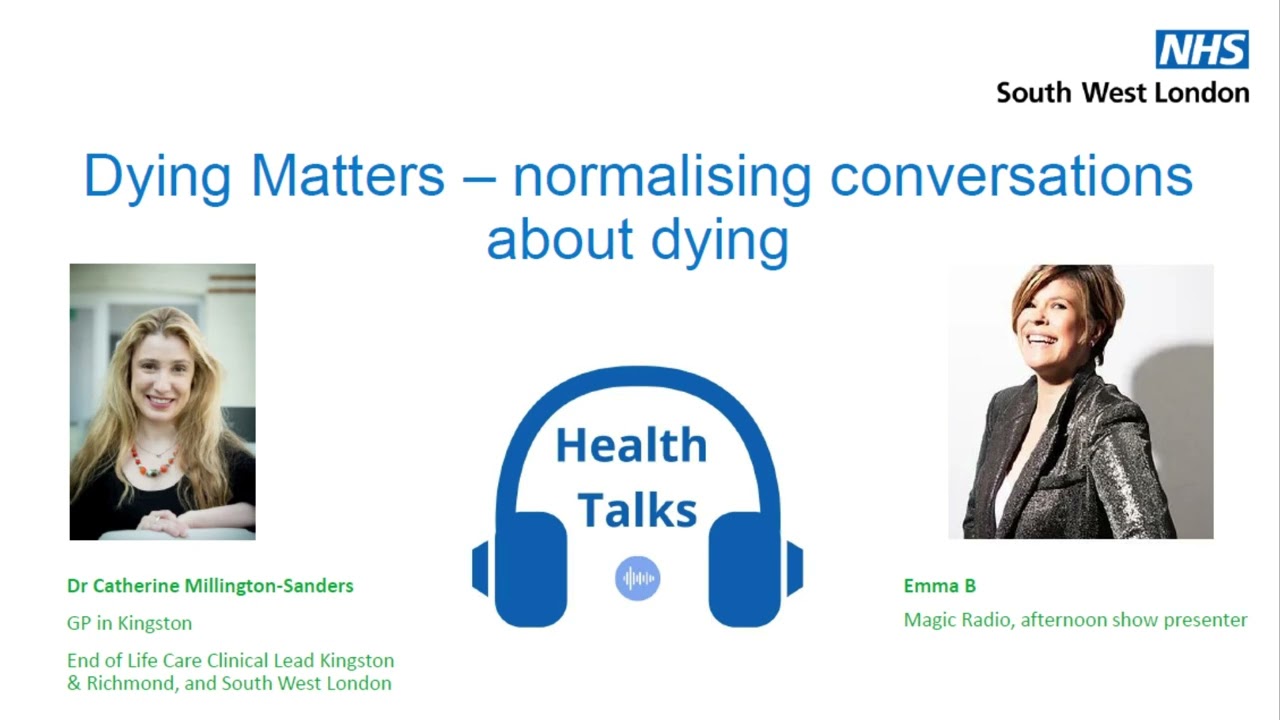 NHS
South West London

Dying Matters – normalising conversations about dying

Health Talks

Dr Catherine Millington-Sanders

GP in Kingston

End of Life Care Clinical Lead Kingston & Richmond, and South West London

Emma B

Magic Radio, afternoon show presenter